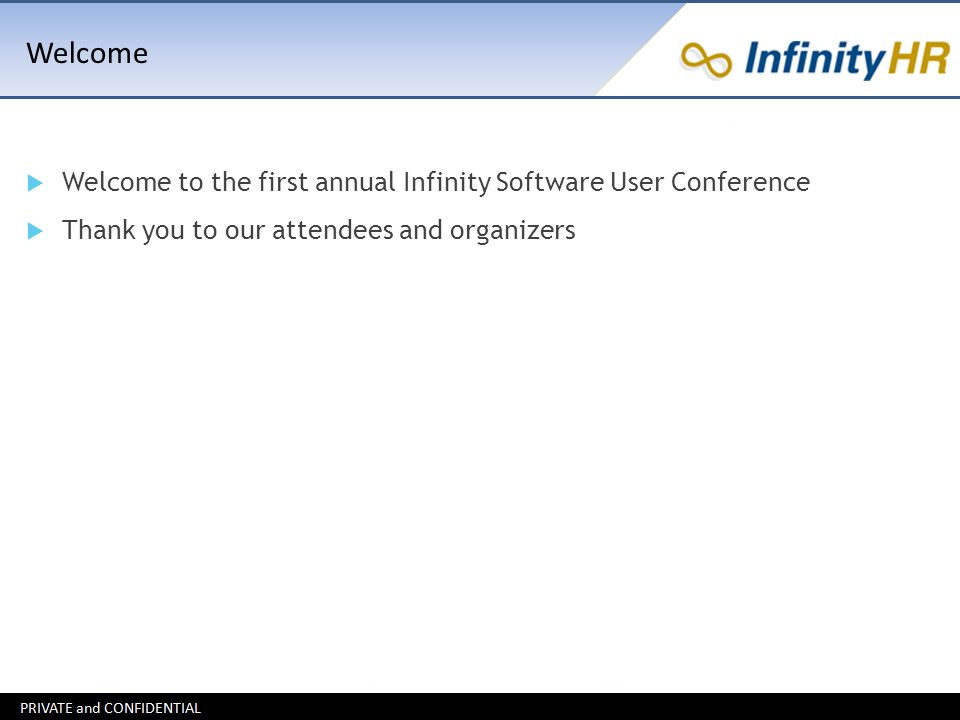 Welcome

InfinityHR

Welcome to the first annual Infinity Software User Conference

Thank you to our attendees and organizers

PRIVATE and CONFIDENTIAL